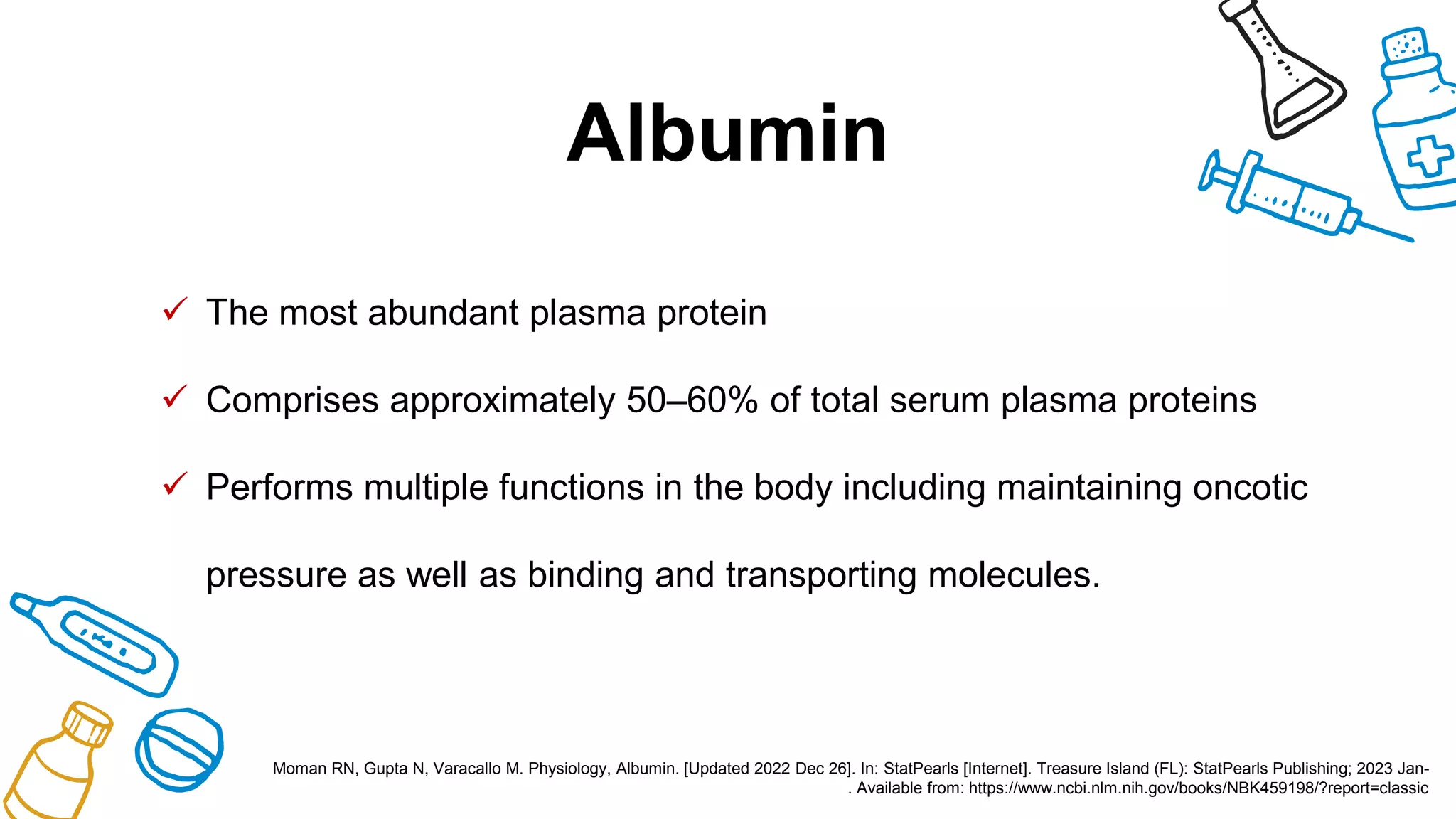 Albumin

✓ The most abundant plasma protein

✓ Comprises approximately 50–60% of total serum plasma proteins

✓ Performs multiple functions in the body including maintaining oncotic pressure as well as binding and transporting molecules.

Moman RN, Gupta N, Varacallo M. Physiology, Albumin. [Updated 2022 Dec 26]. In: StatPearls [Internet]. Treasure Island (FL): StatPearls Publishing; 2023 Jan-. Available from: https://www.ncbi.nlm.nih.gov/books/NBK459198/?report=classic